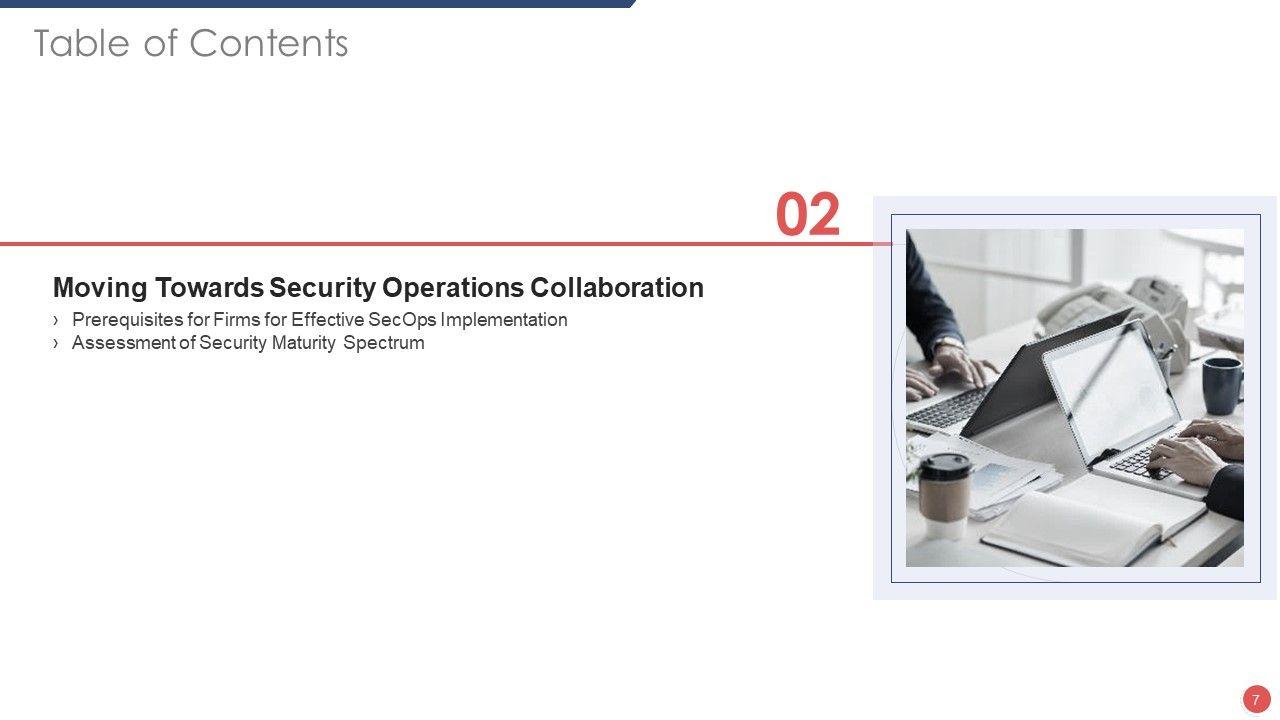 Table of Contents

02

Moving Towards Security Operations Collaboration

› Prerequisites for Firms for Effective SecOps Implementation
› Assessment of Security Maturity Spectrum

7